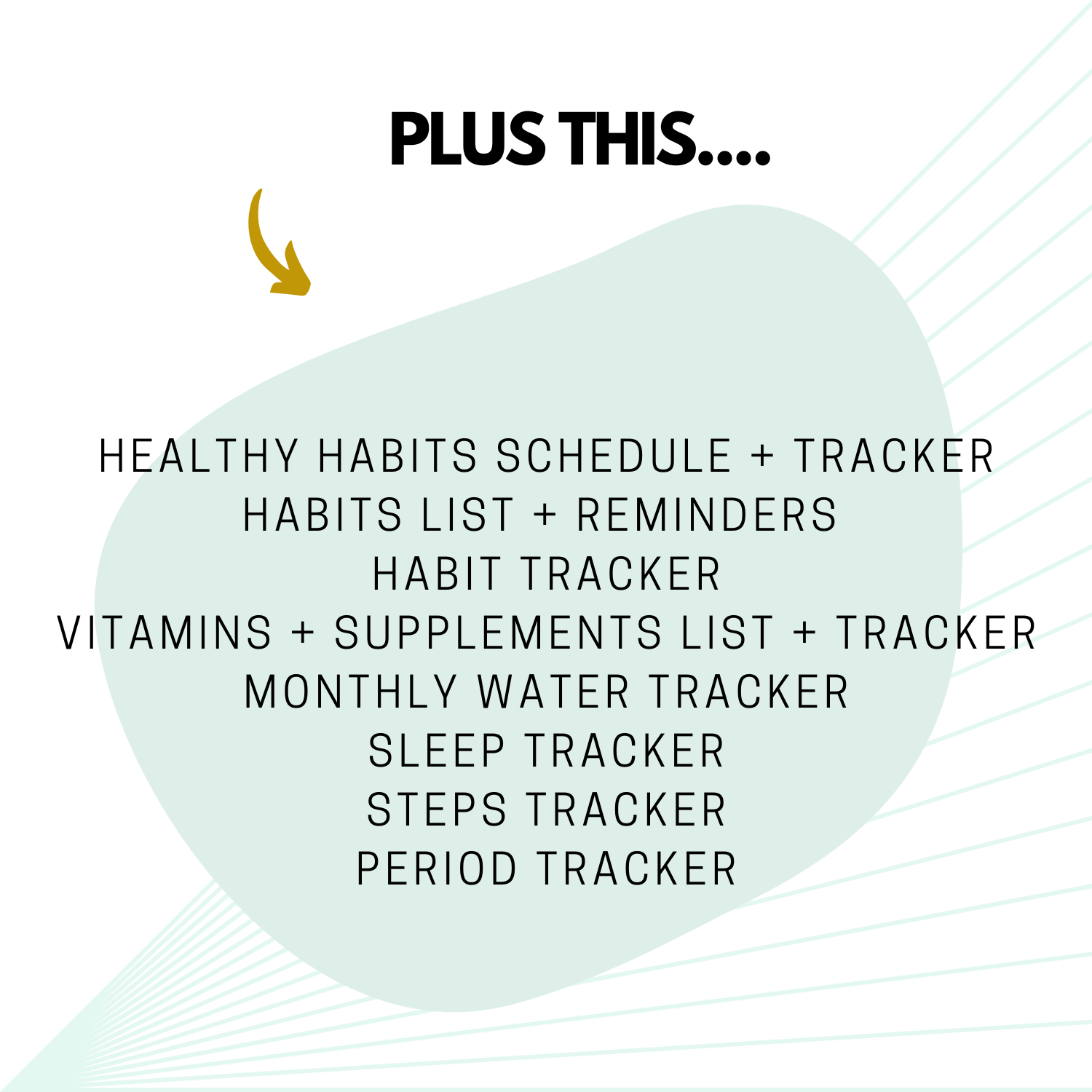 PLUS THIS....

HEALTHY HABITS SCHEDULE + TRACKER
HABITS LIST + REMINDERS
HABIT TRACKER
VITAMINS + SUPPLEMENTS LIST + TRACKER
MONTHLY WATER TRACKER
SLEEP TRACKER
STEPS TRACKER
PERIOD TRACKER